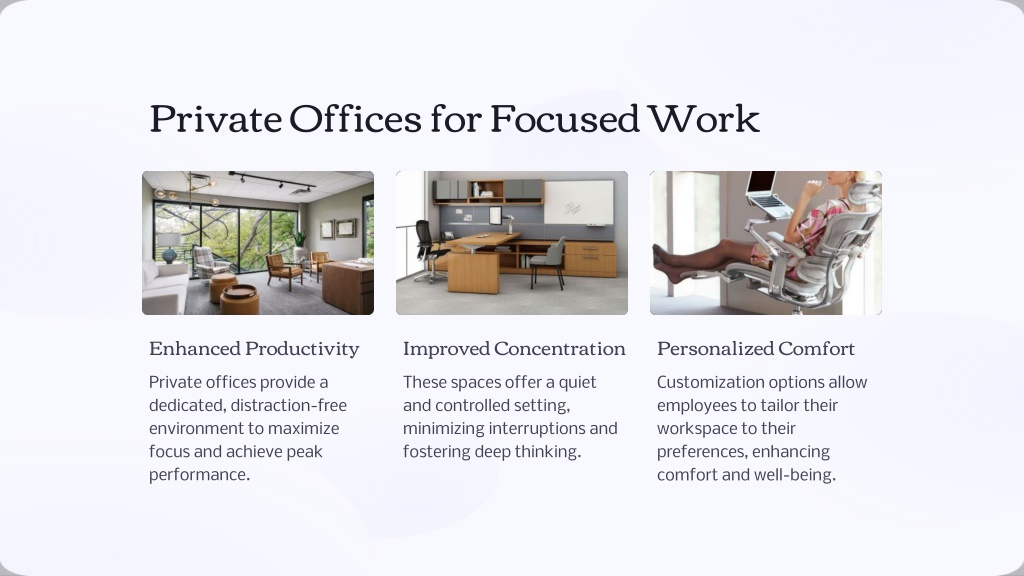 Private Offices for Focused Work

Enhanced Productivity

Private offices provide a dedicated, distraction-free environment to maximize focus and achieve peak performance.

Improved Concentration

These spaces offer a quiet and controlled setting, minimizing interruptions and fostering deep thinking.

Personalized Comfort

Customization options allow employees to tailor their workspace to their preferences, enhancing comfort and well-being.